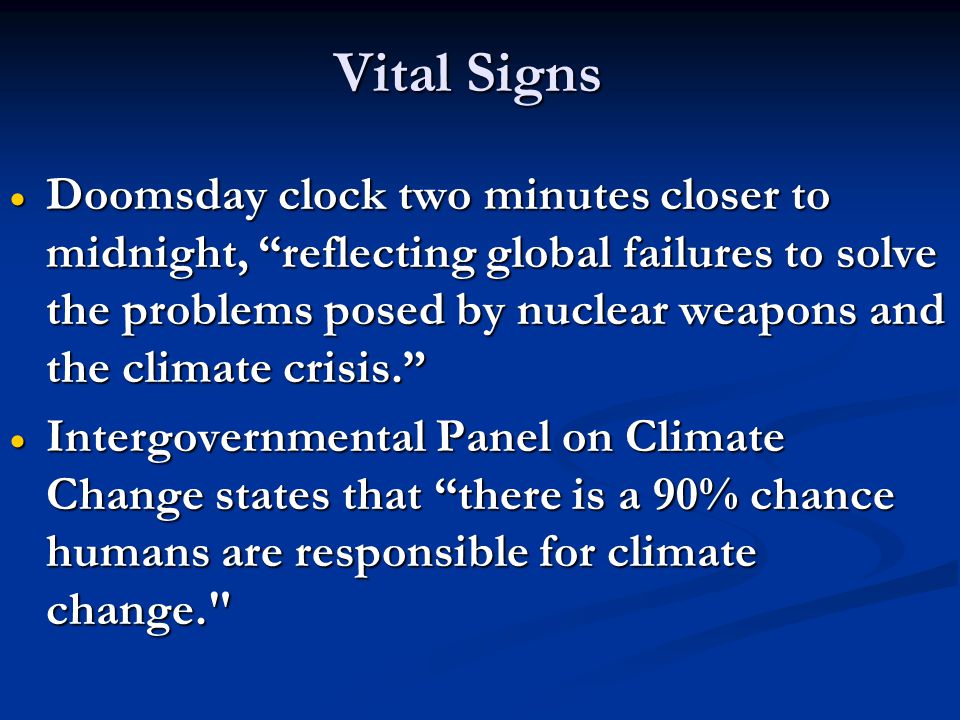 Vital Signs

• Doomsday clock two minutes closer to midnight, “reflecting global failures to solve the problems posed by nuclear weapons and the climate crisis.”

• Intergovernmental Panel on Climate Change states that “there is a 90% chance humans are responsible for climate change."